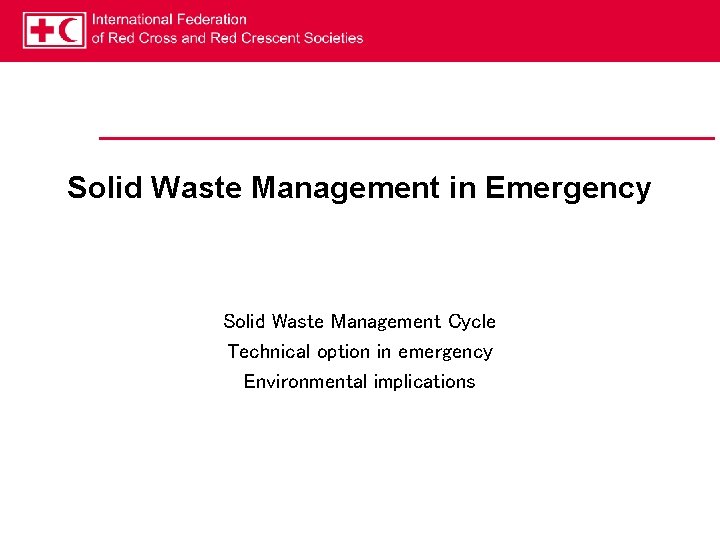 International Federation
of Red Cross and Red Crescent Societies

Solid Waste Management in Emergency

Solid Waste Management Cycle
Technical option in emergency
Environmental implications